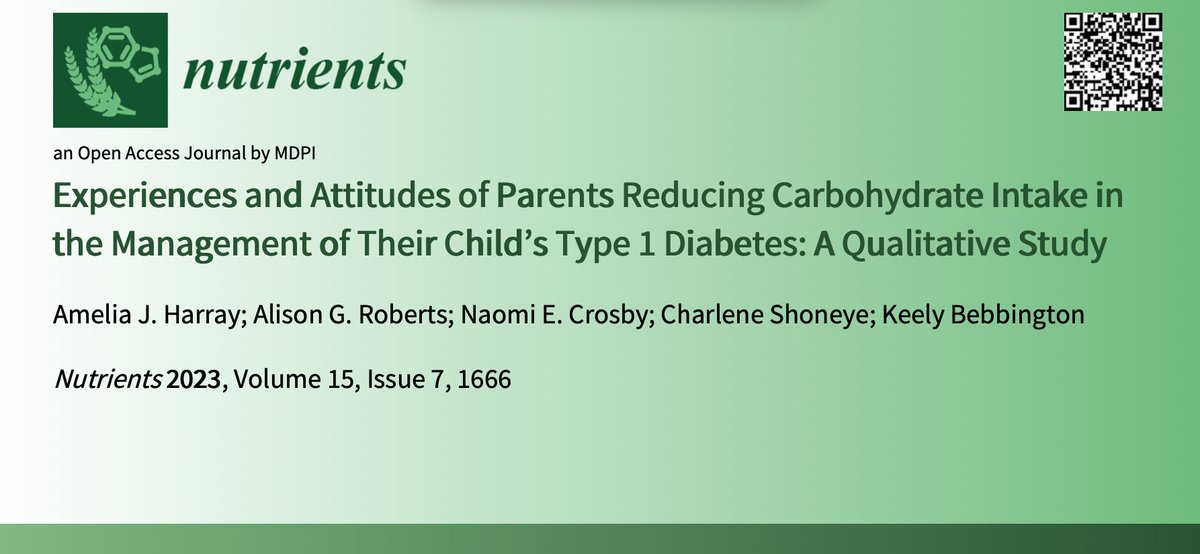 nutrients

an Open Access Journal by MDPI

Experiences and Attitudes of Parents Reducing Carbohydrate Intake in the Management of Their Child's Type 1 Diabetes: A Qualitative Study

Amelia J. Harray; Alison G. Roberts; Naomi E. Crosby; Charlene Shoneye; Keely Bebbington

Nutrients 2023, Volume 15, Issue 7, 1666